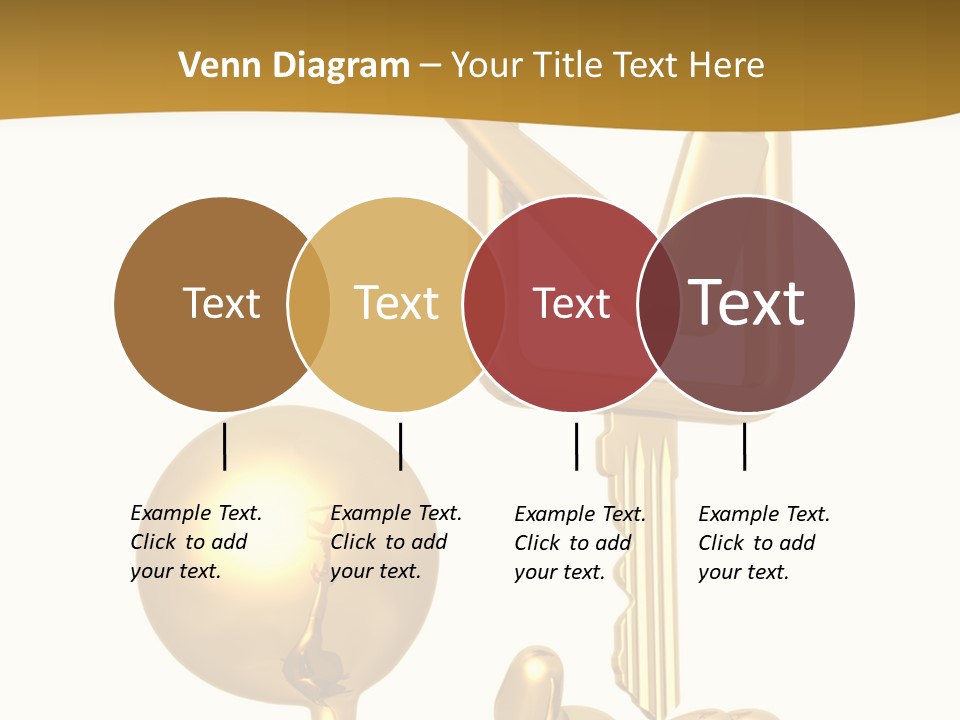 Venn Diagram – Your Title Text Here

Text

Text

Text

Text

Example Text. Click to add your text.

Example Text. Click to add your text.

Example Text. Click to add your text.

Example Text. Click to add your text.